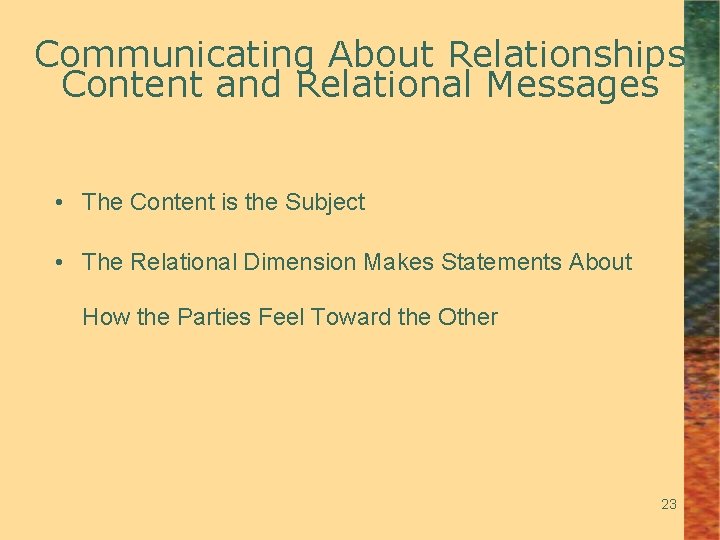 Communicating About Relationships Content and Relational Messages

• The Content is the Subject

• The Relational Dimension Makes Statements About How the Parties Feel Toward the Other

23